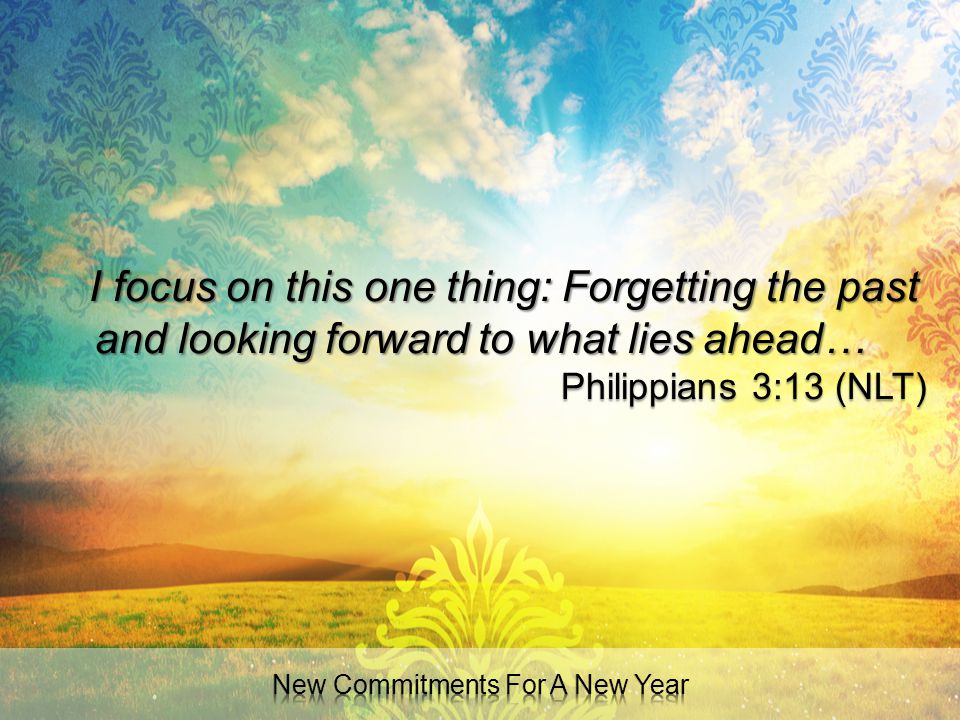 I focus on this one thing: Forgetting the past and looking forward to what lies ahead…
Philippians 3:13 (NLT)

New Commitments For A New Year